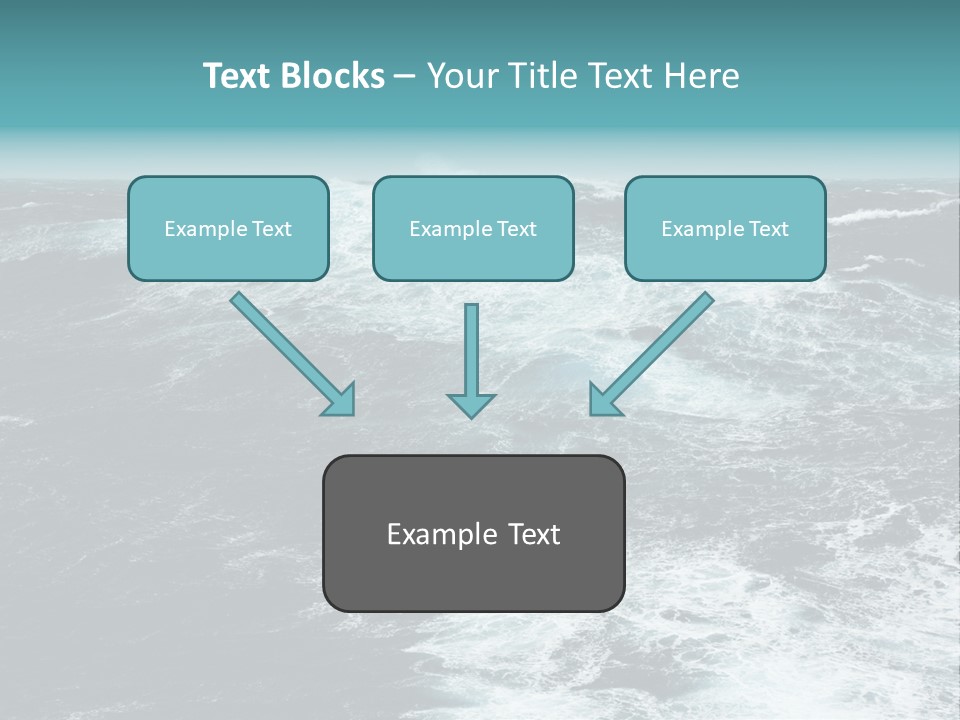 Text Blocks – Your Title Text Here

Example Text

Example Text

Example Text

Example Text